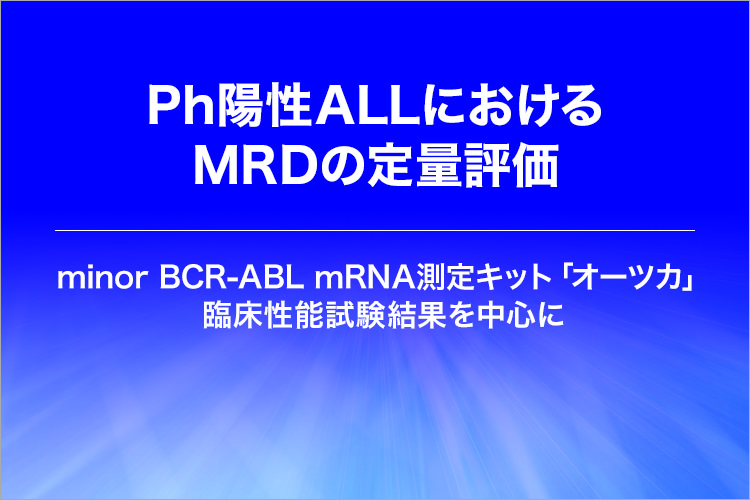 Ph陽性ALLにおける
MRDの定量評価

minor BCR-ABL mRNA測定キット「オーツカ」
臨床性能試験結果を中心に